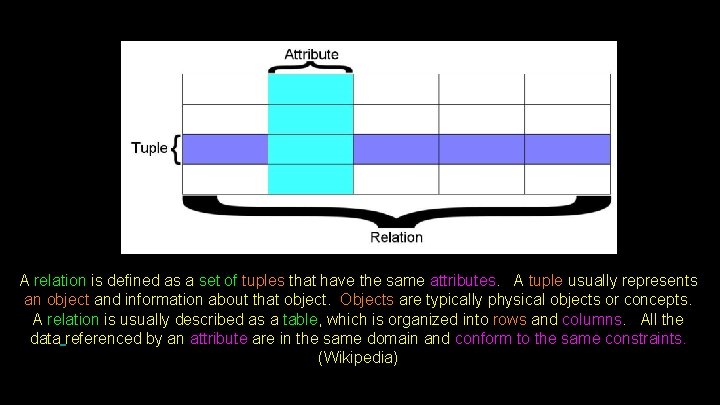 Attribute

Tuple

Relation

A relation is defined as a set of tuples that have the same attributes. A tuple usually represents an object and information about that object. Objects are typically physical objects or concepts. A relation is usually described as a table, which is organized into rows and columns. All the data referenced by an attribute are in the same domain and conform to the same constraints. (Wikipedia)